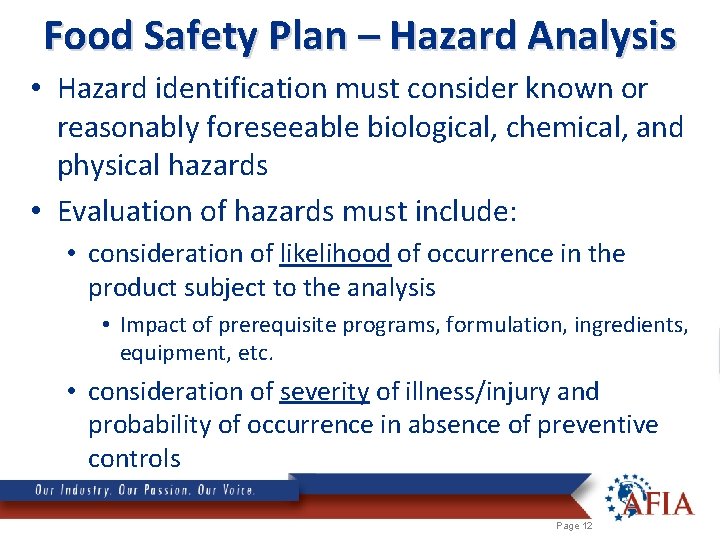 Food Safety Plan – Hazard Analysis

• Hazard identification must consider known or reasonably foreseeable biological, chemical, and physical hazards

• Evaluation of hazards must include:

• consideration of likelihood of occurrence in the product subject to the analysis

• Impact of prerequisite programs, formulation, ingredients, equipment, etc.

• consideration of severity of illness/injury and probability of occurrence in absence of preventive controls

Our Industry. Our Passion. Our Voice.

AFIA

Page 12